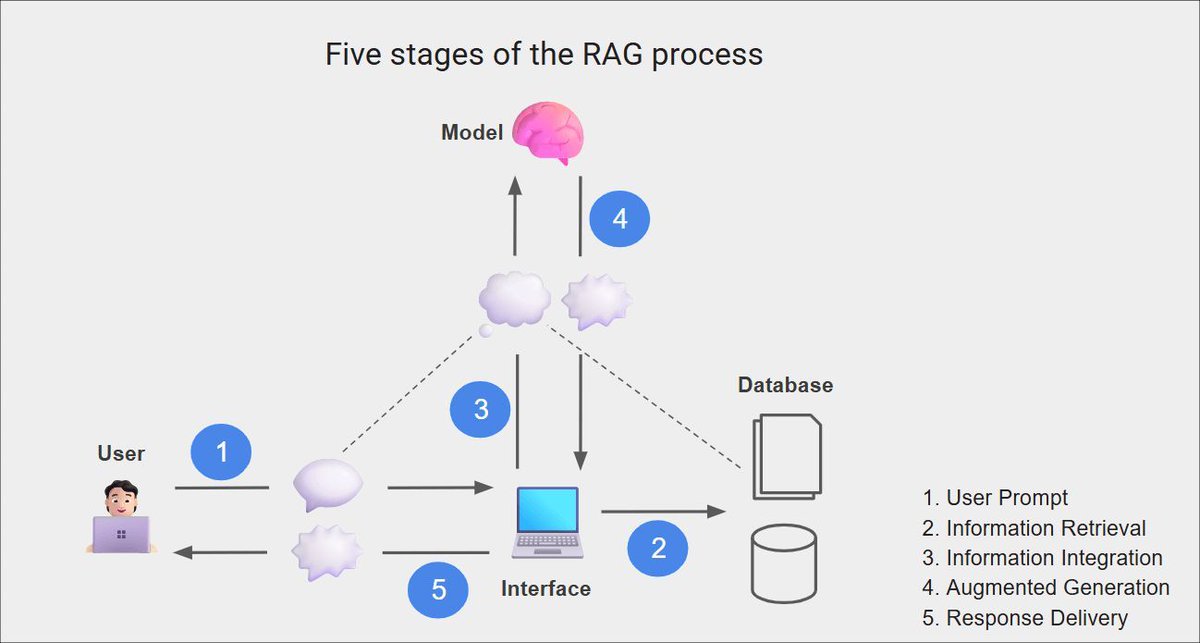 Five stages of the RAG process

Model

4

3

Database

User

1

2

5

Interface

1. User Prompt
2. Information Retrieval
3. Information Integration
4. Augmented Generation
5. Response Delivery